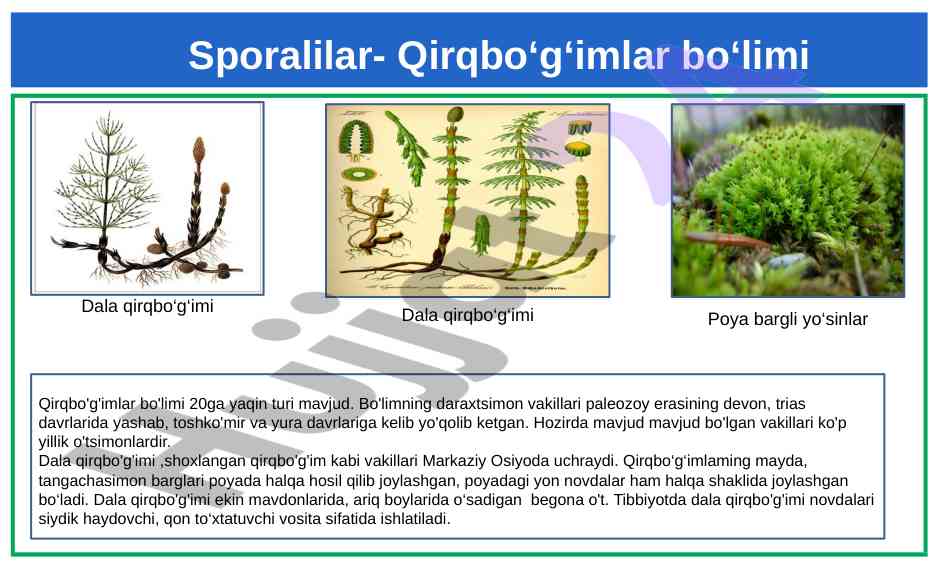 Sporalilar- Qirqbo‘g‘imlar bo‘limi

Dala qirqbo‘g‘imi

Dala qirqbo‘g‘imi

Poya bargli yo‘sinlar

Qirqbo'g'imlar bo'limi 20ga yaqin turi mavjud. Bo'limning daraxtsimon vakillari paleozoy erasining devon, trias davrlarida yashab, toshko'mir va yura davrlariga kelib yo'qolib ketgan. Hozirda mavjud mavjud bo'lgan vakillari ko'p yillik o'tsimonlardir.
Dala qirqbo'g'imi ,shoxlangan qirqbo'g'im kabi vakillari Markaziy Osiyoda uchraydi. Qirqbo‘g‘imlaming mayda, tangachasimon barglari poyada halqa hosil qilib joylashgan, poyadagi yon novdalar ham halqa shaklida joylashgan bo‘ladi. Dala qirqbo'g'imi ekin mavdonlarida, ariq boylarida o‘sadigan begona o't. Tibbiyotda dala qirqbo'g'imi novdalari siydik haydovchi, qon to‘xtatuvchi vosita sifatida ishlatiladi.